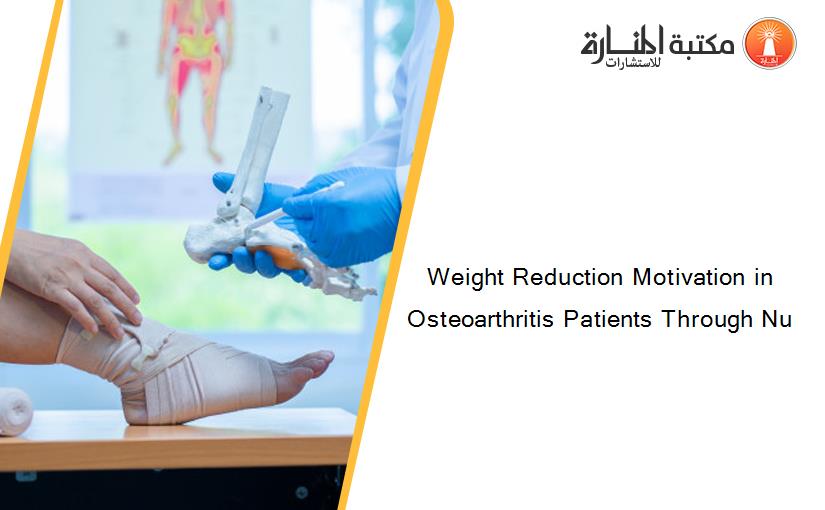 مكتبة المنارة للاستشارات

Weight Reduction Motivation in Osteoarthritis Patients Through Nu